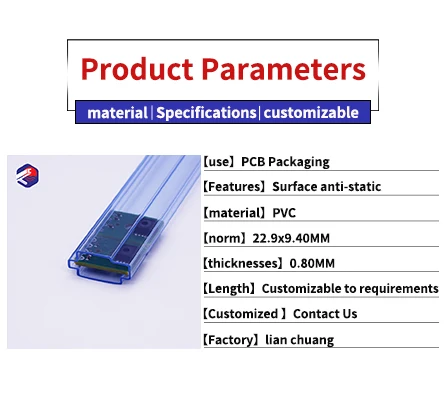 Product Parameters

material | Specifications | customizable

【use】PCB Packaging

【Features】Surface anti-static

【material】PVC

【norm】22.9x9.40MM

【thicknesses】0.80MM

【Length】Customizable to requirements

【Customized 】Contact Us

【Factory】lian chuang